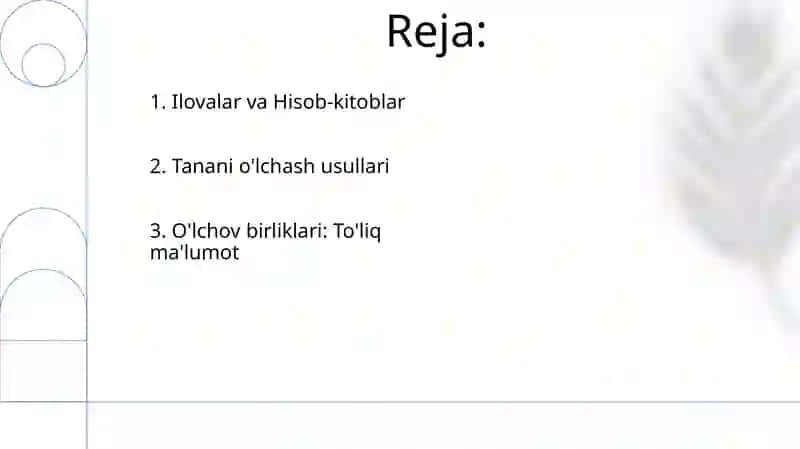 Reja:

1. Ilovalar va Hisob-kitoblar

2. Tanani o'lchash usullari

3. O'lchov birliklari: To'liq ma'lumot